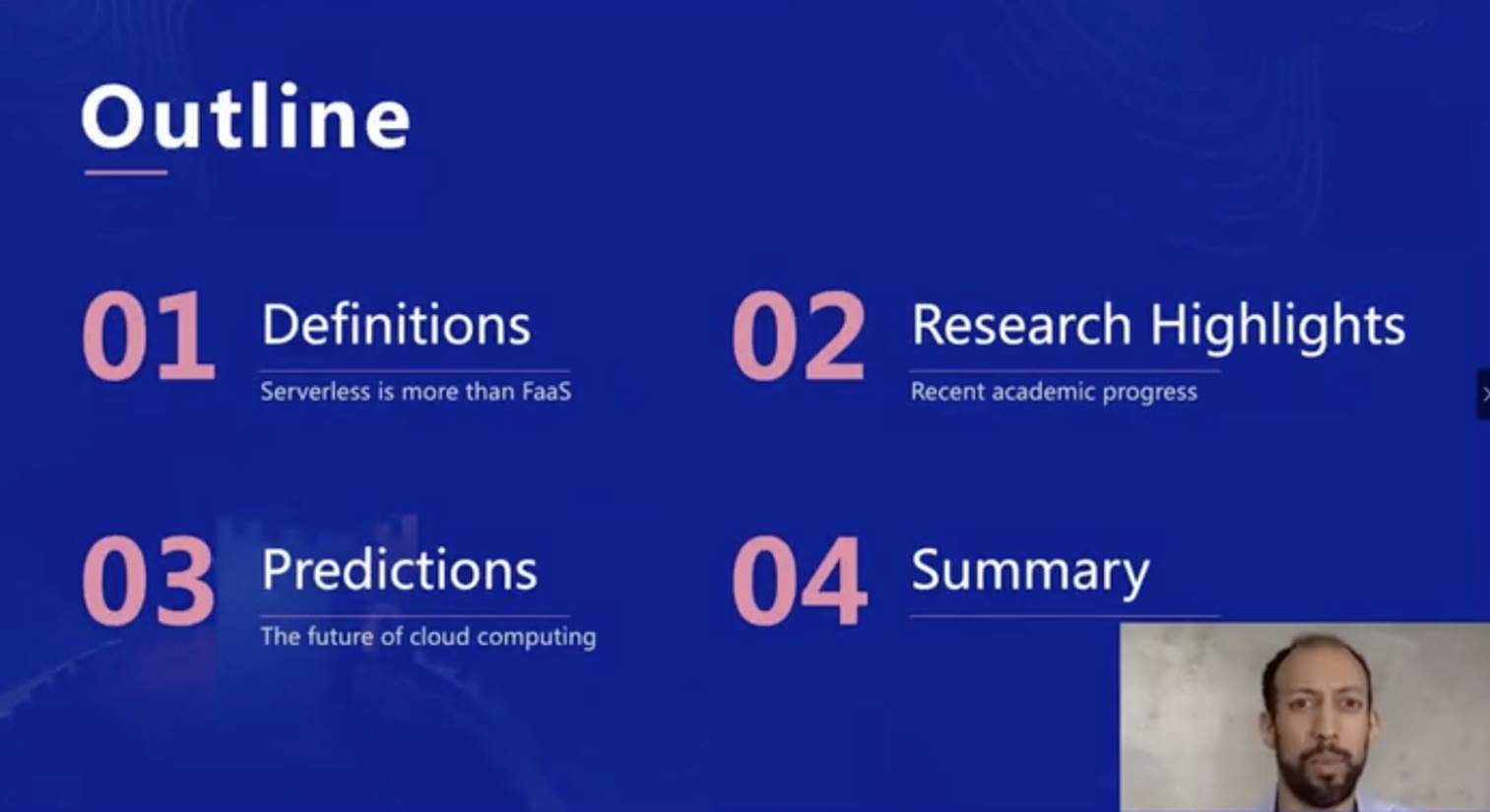 Outline

01 Definitions
Serverless is more than FaaS

02 Research Highlights
Recent academic progress

03 Predictions
The future of cloud computing

04 Summary